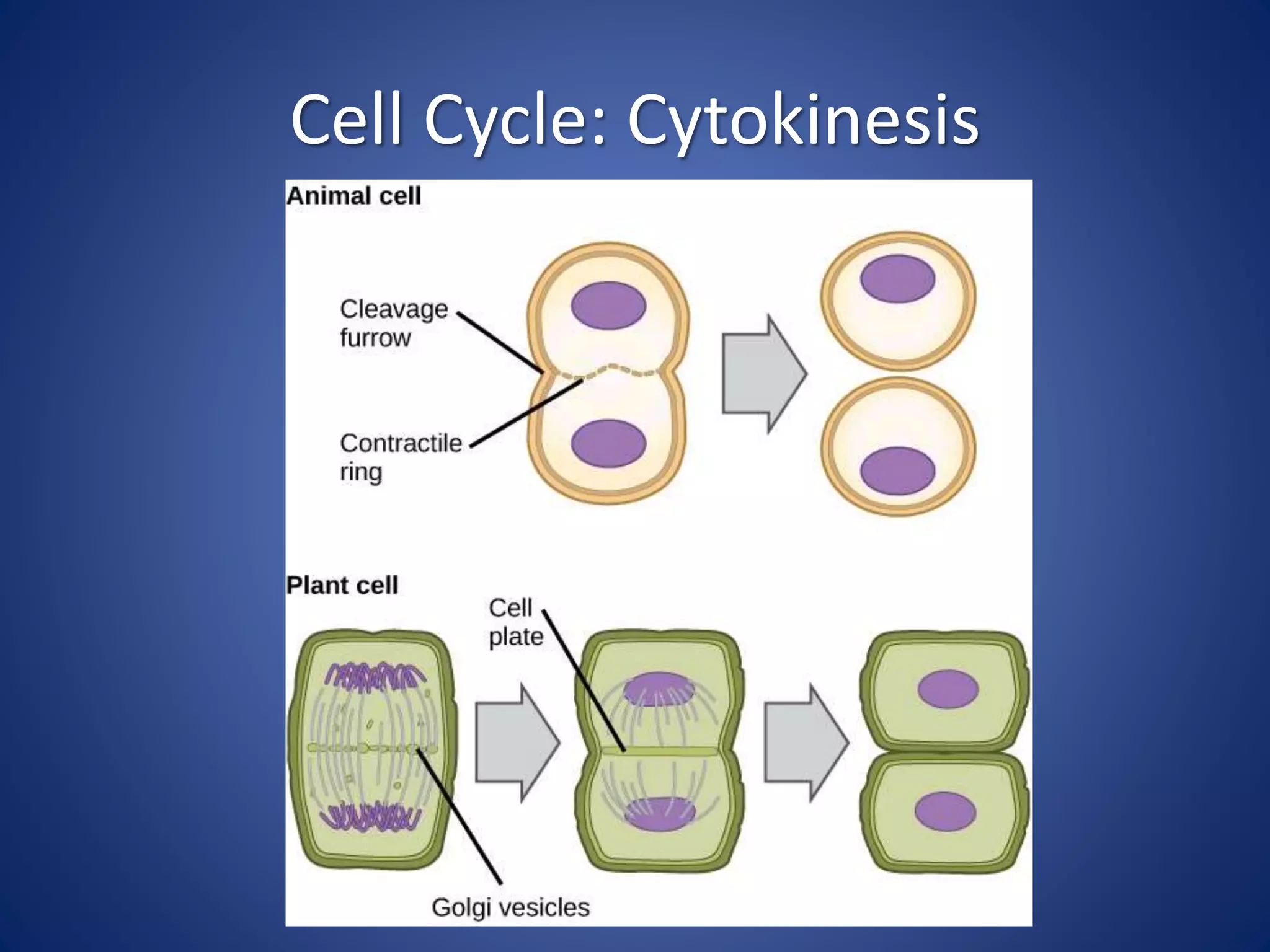 Cell Cycle: Cytokinesis

Animal cell

Cleavage furrow

Contractile ring

Plant cell

Cell plate

Golgi vesicles